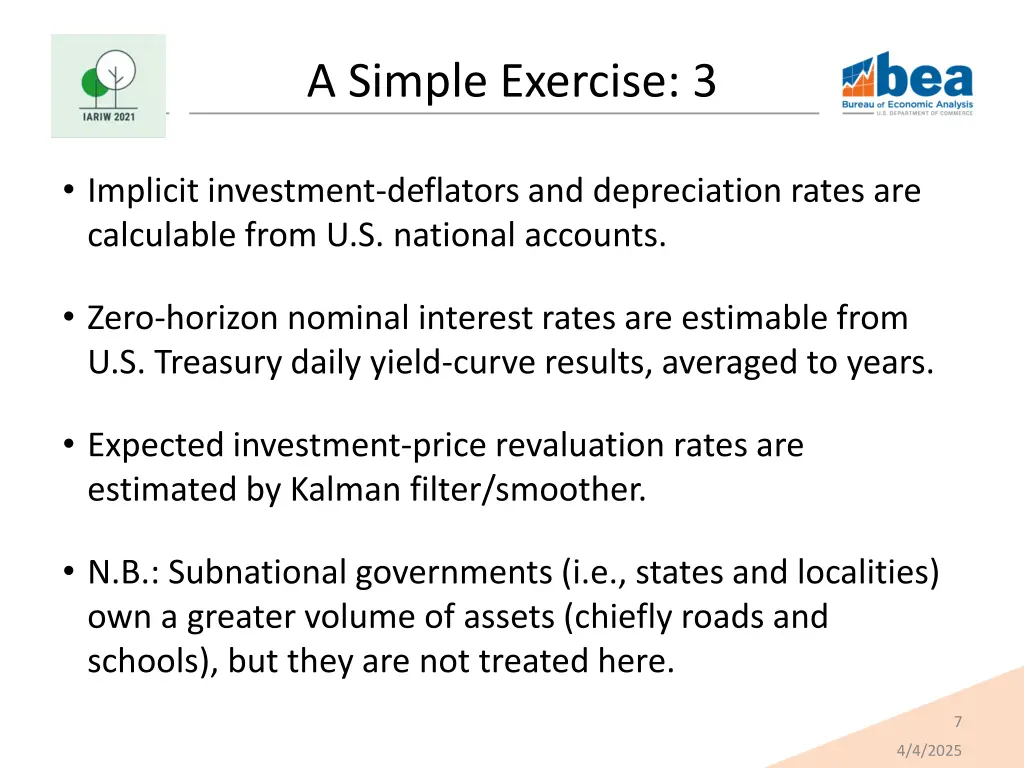 IARIW 2021

A Simple Exercise: 3

bea
Bureau of Economic Analysis
U.S. DEPARTMENT OF COMMERCE

• Implicit investment-deflators and depreciation rates are calculable from U.S. national accounts.

• Zero-horizon nominal interest rates are estimable from U.S. Treasury daily yield-curve results, averaged to years.

• Expected investment-price revaluation rates are estimated by Kalman filter/smoother.

• N.B.: Subnational governments (i.e., states and localities) own a greater volume of assets (chiefly roads and schools), but they are not treated here.

7

4/4/2025